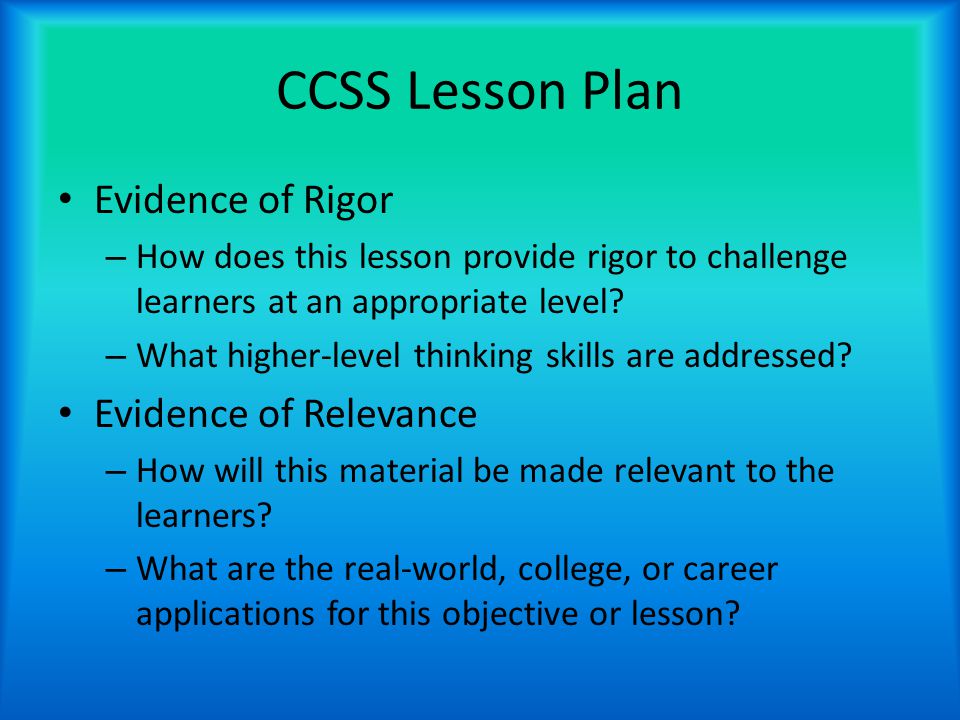 CCSS Lesson Plan

• Evidence of Rigor
– How does this lesson provide rigor to challenge learners at an appropriate level?
– What higher-level thinking skills are addressed?

• Evidence of Relevance
– How will this material be made relevant to the learners?
– What are the real-world, college, or career applications for this objective or lesson?